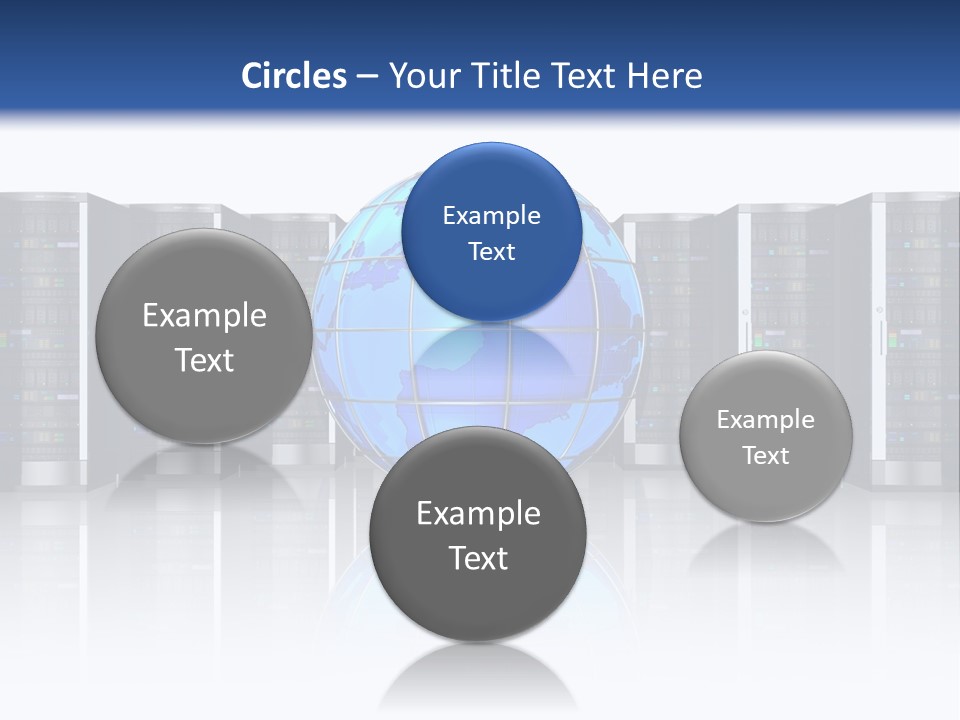 Circles – Your Title Text Here

Example Text

Example Text

Example Text

Example Text